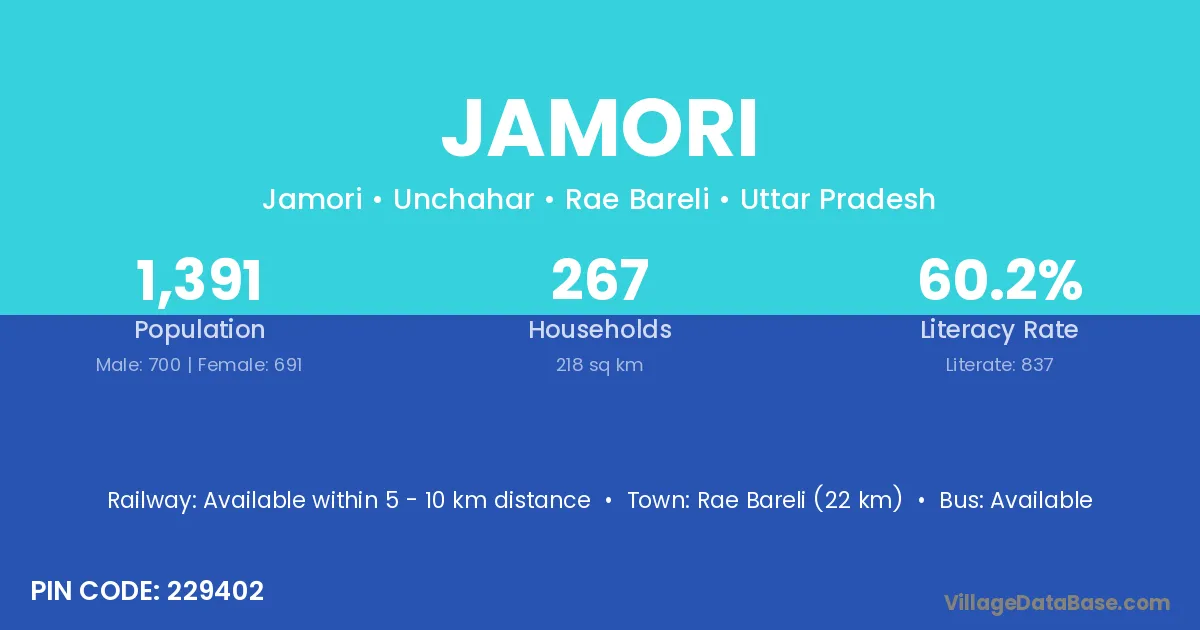 JAMORI

Jamori • Unchahar • Rae Bareli • Uttar Pradesh

1,391
Population
Male: 700 | Female: 691

267
Households
218 sq km

60.2%
Literacy Rate
Literate: 837

Railway: Available within 5 - 10 km distance • Town: Rae Bareli (22 km) • Bus: Available

PIN CODE: 229402

VillageDataBase.com